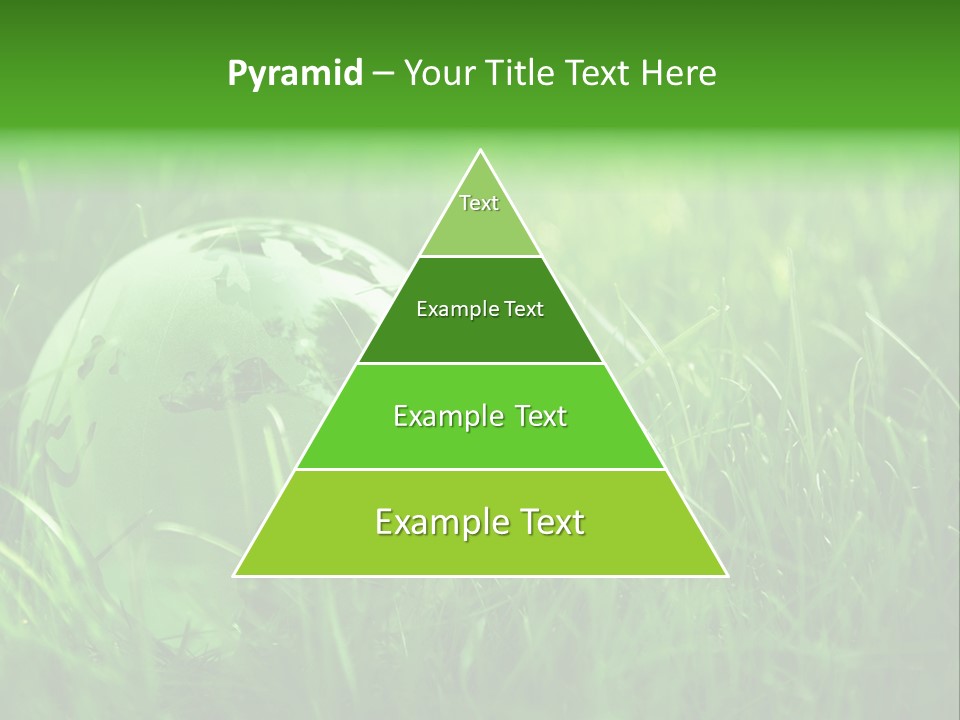 Pyramid – Your Title Text Here

Text

Example Text

Example Text

Example Text